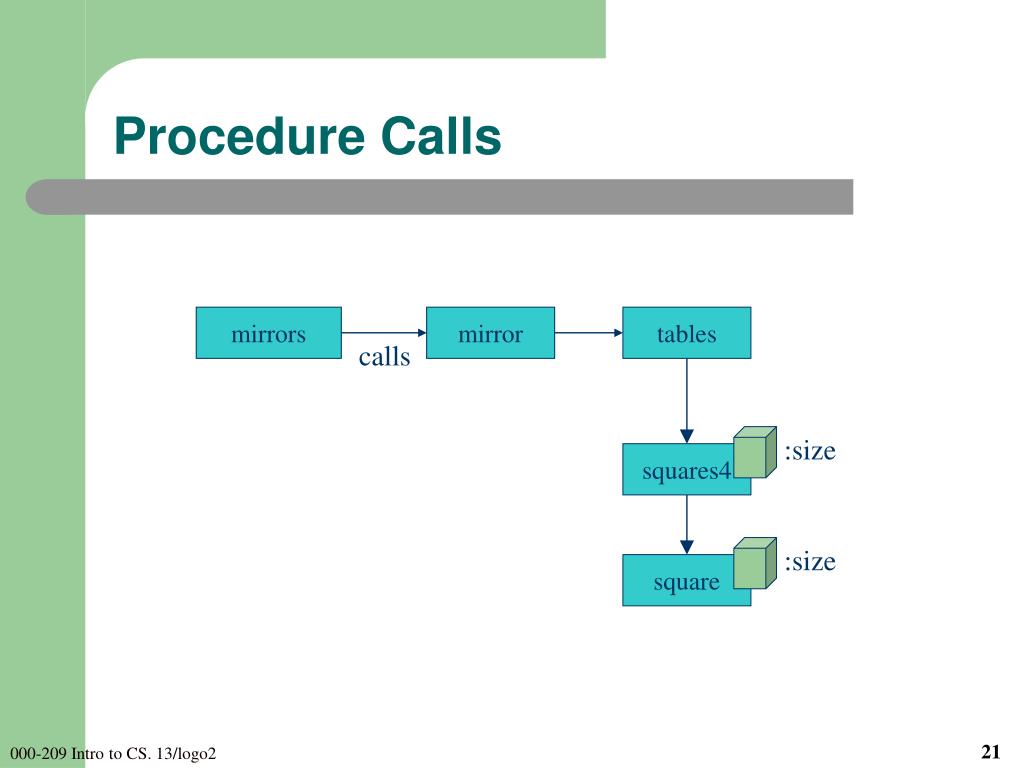 Procedure Calls

mirrors

calls

mirror

tables

squares4

:size

square

:size

000-209 Intro to CS. 13/logo2

21